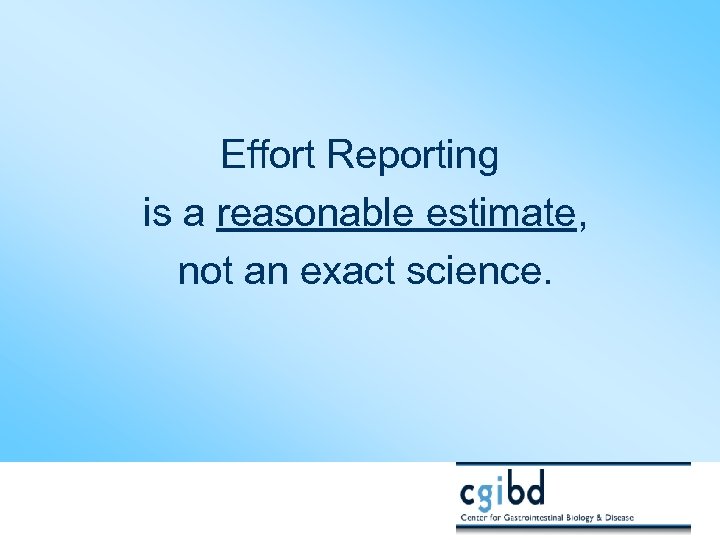 Effort Reporting
is a reasonable estimate,
not an exact science.

cgibd
Center for Gastrointestinal Biology & Disease